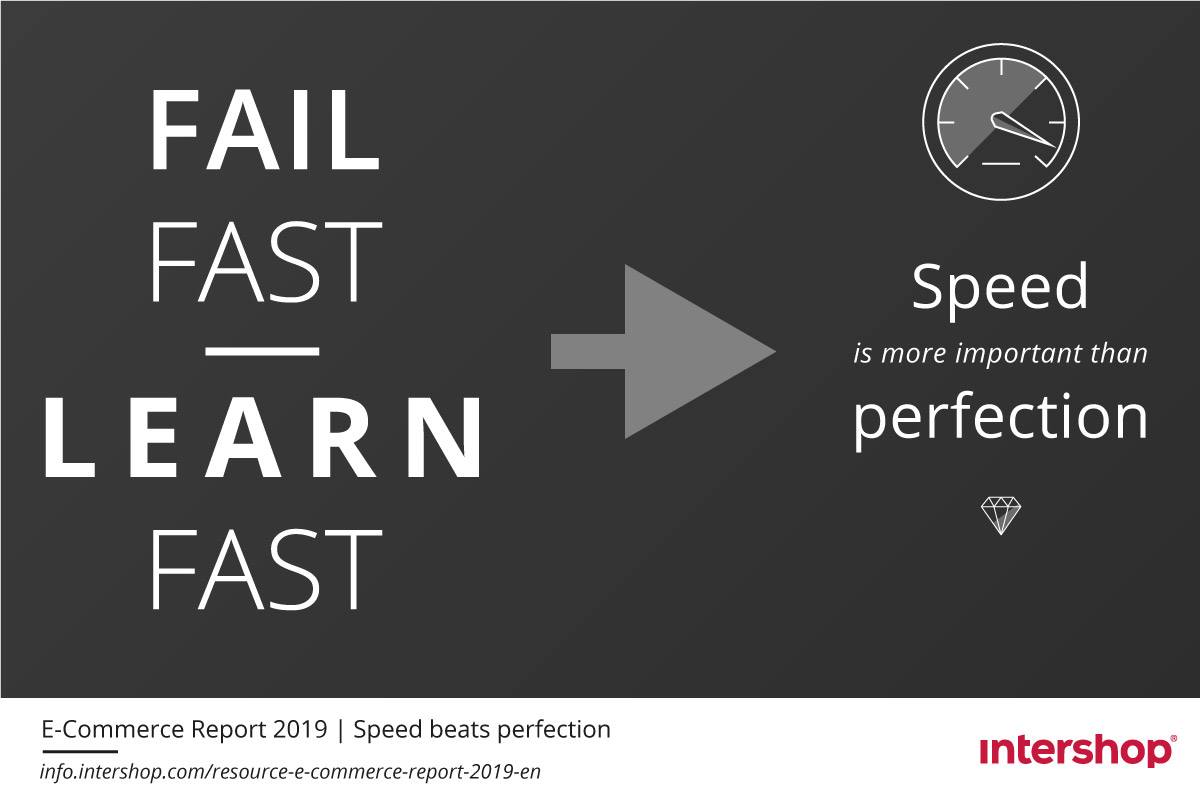 FAIL
FAST
LEARN
FAST

Speed
is more important than
perfection

E-Commerce Report 2019 | Speed beats perfection
info.intershop.com/resource-e-commerce-report-2019-en

intershop®